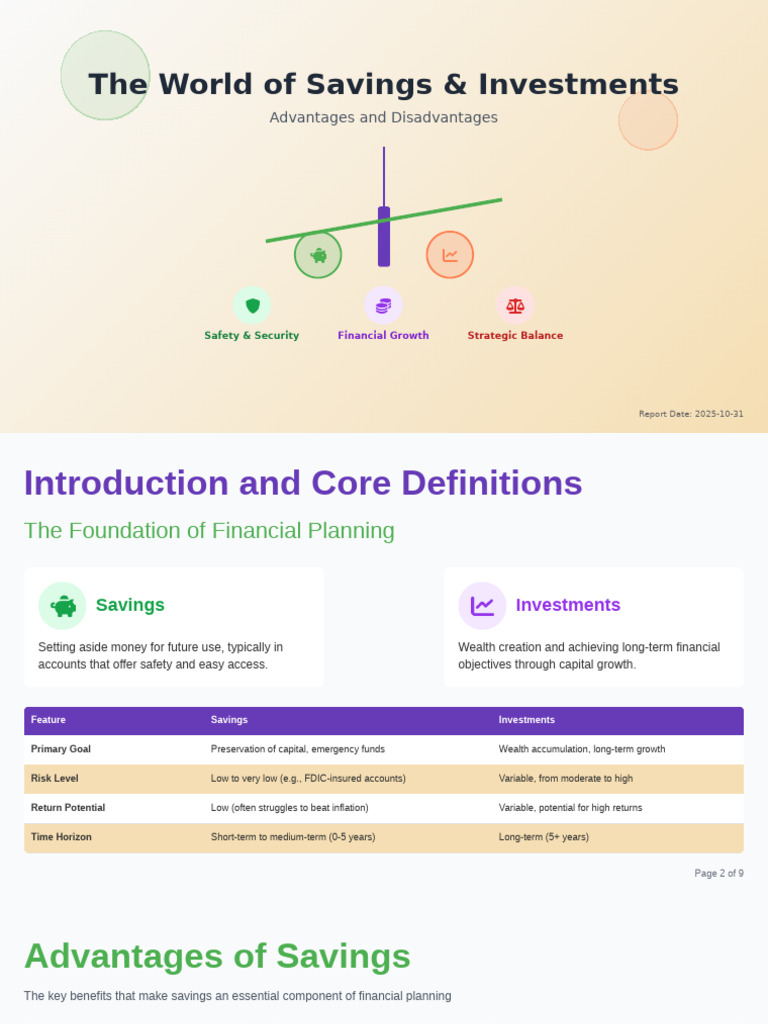 The World of Savings & Investments

Advantages and Disadvantages

Safety & Security

Financial Growth

Strategic Balance

Report Date: 2025-10-31

Introduction and Core Definitions

The Foundation of Financial Planning

Savings

Setting aside money for future use, typically in accounts that offer safety and easy access.

Investments

Wealth creation and achieving long-term financial objectives through capital growth.

| Feature | Savings | Investments |
|---|---|---|
| Primary Goal | Preservation of capital, emergency funds | Wealth accumulation, long-term growth |
| Risk Level | Low to very low (e.g., FDIC-insured accounts) | Variable, from moderate to high |
| Return Potential | Low (often struggles to beat inflation) | Variable, potential for high returns |
| Time Horizon | Short-term to medium-term (0-5 years) | Long-term (5+ years) |

Page 2 of 9

Advantages of Savings

The key benefits that make savings an essential component of financial planning